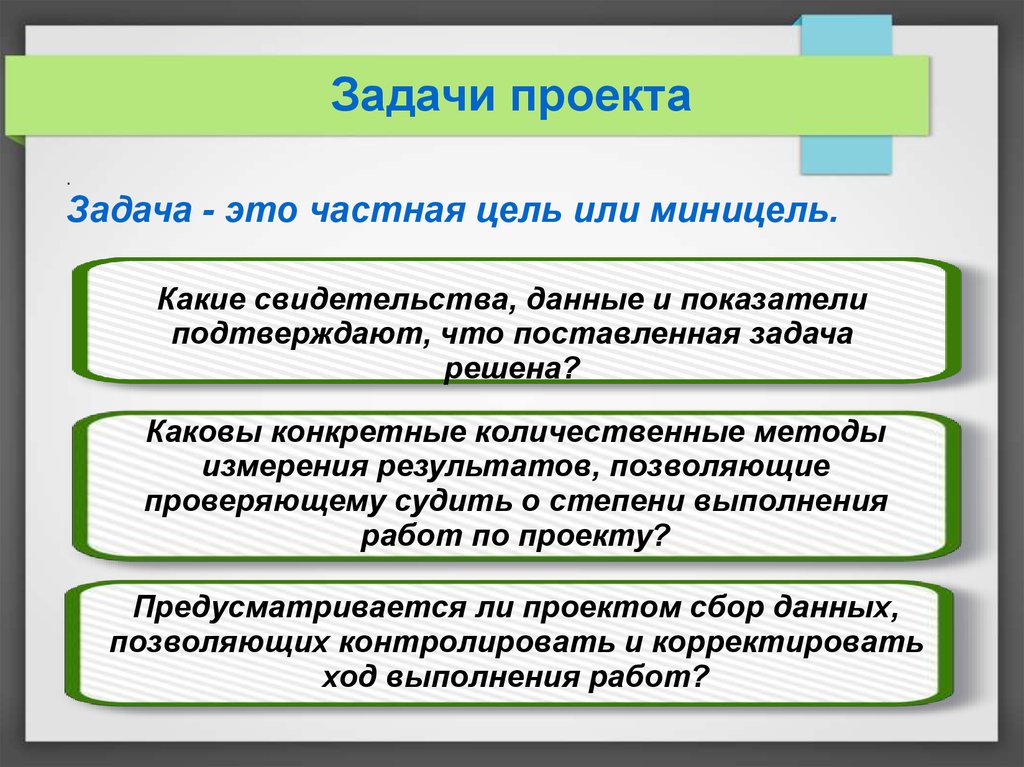 Задачи проекта

.
Задача - это частная цель или миницель.

Какие свидетельства, данные и показатели подтверждают, что поставленная задача решена?

Каковы конкретные количественные методы измерения результатов, позволяющие проверяющему судить о степени выполнения работ по проекту?

Предусматривается ли проектом сбор данных, позволяющих контролировать и корректировать ход выполнения работ?